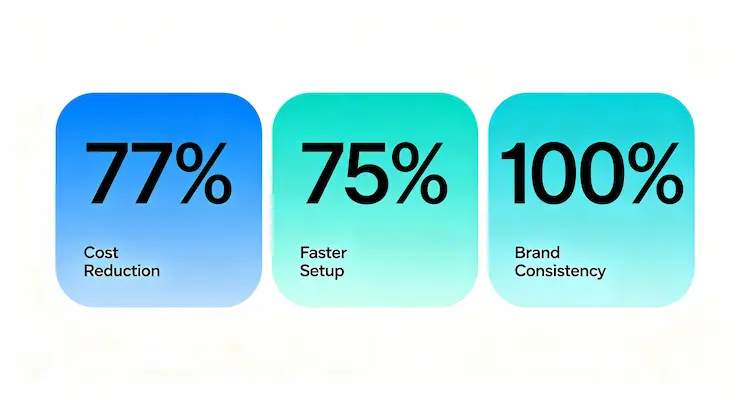 77%

Cost Reduction

75%

Faster Setup

100%

Brand Consistency